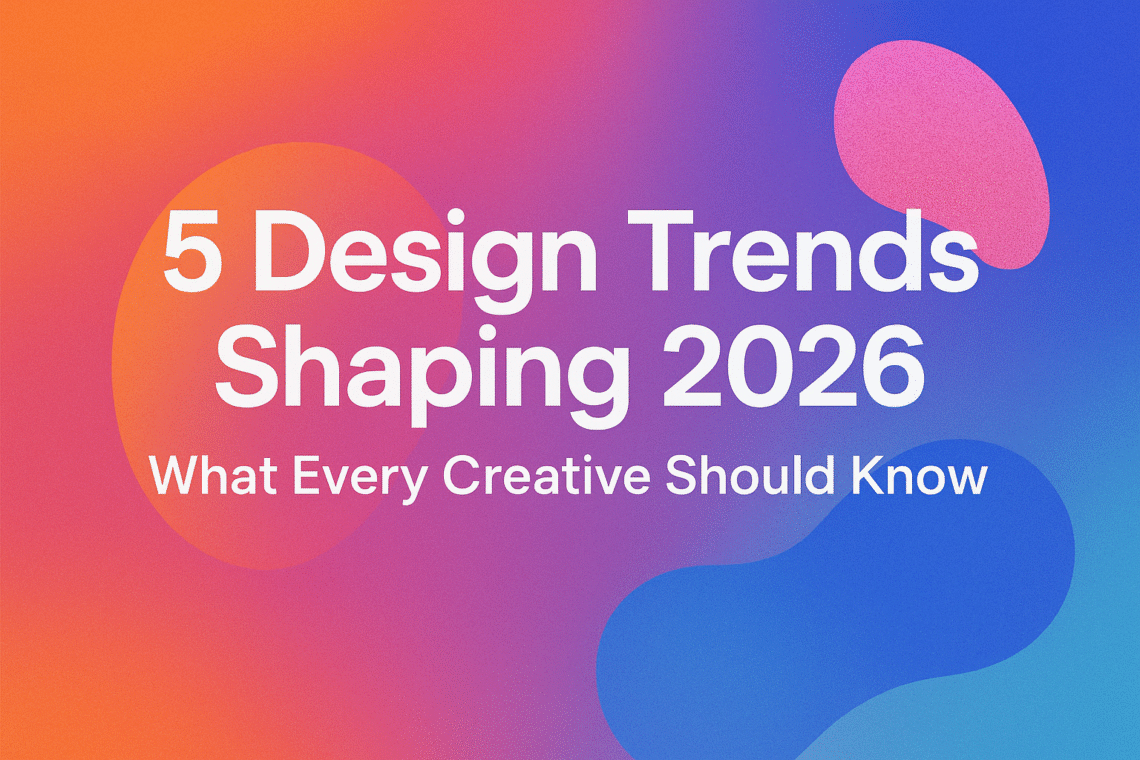 5 Design Trends Shaping 2026

What Every Creative Should Know